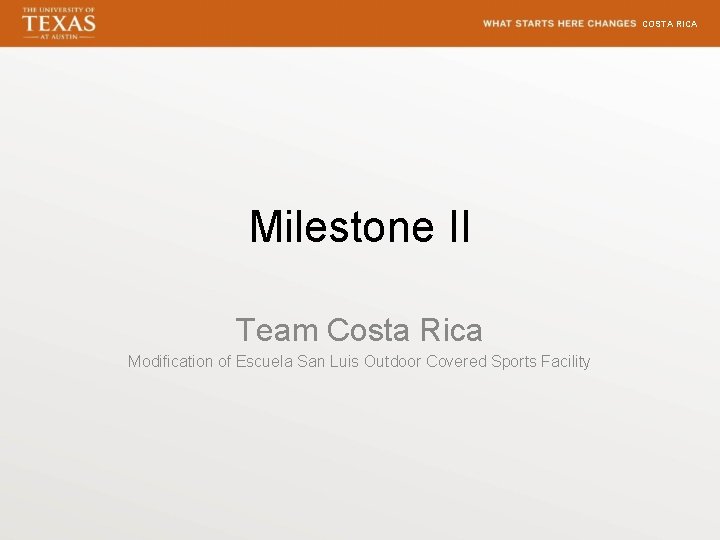 THE UNIVERSITY OF
TEXAS
AT AUSTIN

WHAT STARTS HERE CHANGES COSTA RICA

Milestone II

Team Costa Rica

Modification of Escuela San Luis Outdoor Covered Sports Facility